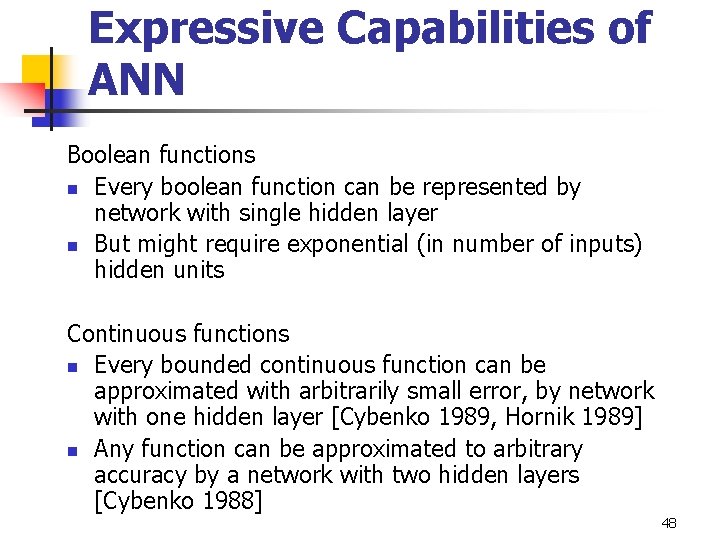 Expressive Capabilities of ANN

Boolean functions
- Every boolean function can be represented by network with single hidden layer
- But might require exponential (in number of inputs) hidden units

Continuous functions
- Every bounded continuous function can be approximated with arbitrarily small error, by network with one hidden layer [Cybenko 1989, Hornik 1989]
- Any function can be approximated to arbitrary accuracy by a network with two hidden layers [Cybenko 1988]

48